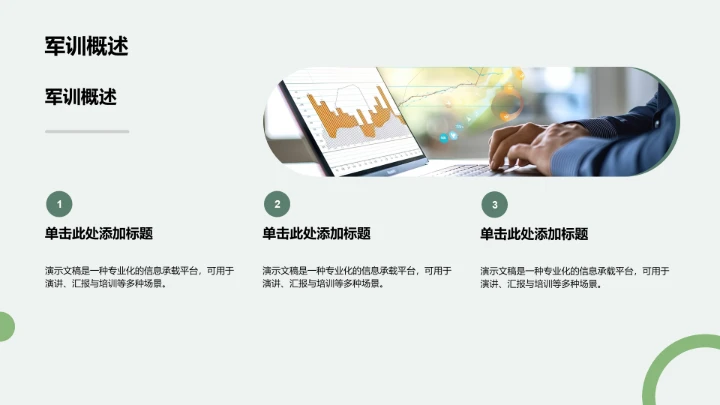 军训概述

军训概述

1

单击此处添加标题

演示文稿是一种专业化的信息承载平台，可用于演讲、汇报与培训等多种场景。

2

单击此处添加标题

演示文稿是一种专业化的信息承载平台，可用于演讲、汇报与培训等多种场景。

3

单击此处添加标题

演示文稿是一种专业化的信息承载平台，可用于演讲、汇报与培训等多种场景。